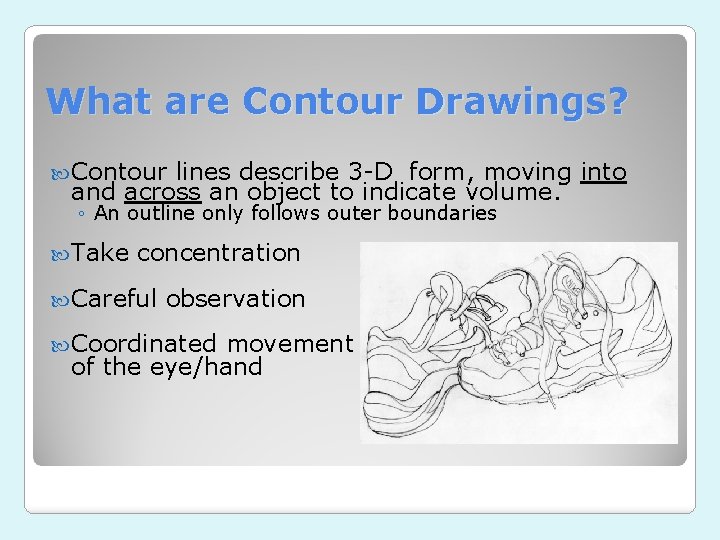 What are Contour Drawings?

Contour lines describe 3-D form, moving into and across an object to indicate volume.

◦ An outline only follows outer boundaries

Take concentration

Careful observation

Coordinated movement of the eye/hand